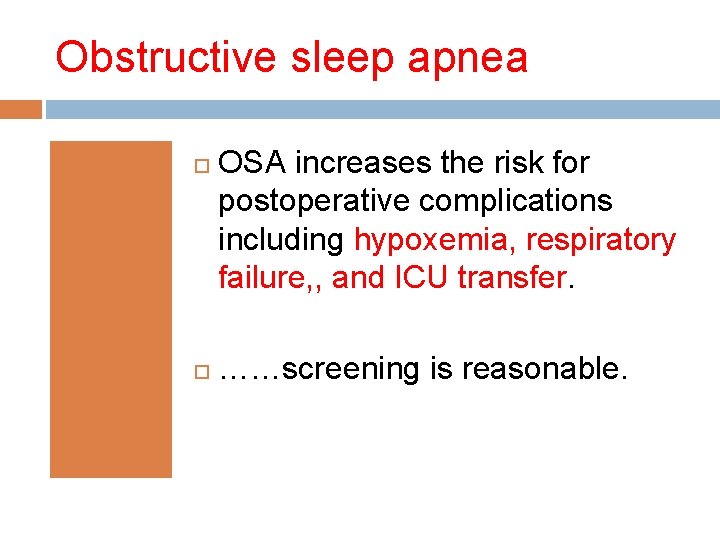 Obstructive sleep apnea

OSA increases the risk for postoperative complications including hypoxemia, respiratory failure,, and ICU transfer.

……screening is reasonable.